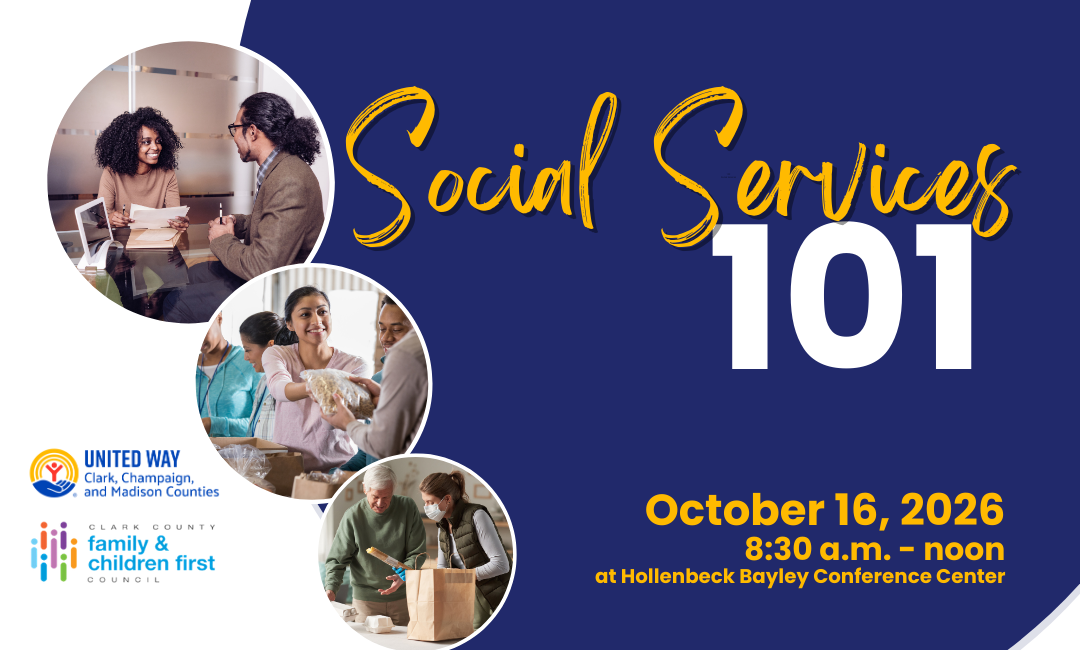 Social Services 101

UNITED WAY
Clark, Champaign, and Madison Counties

CLARK COUNTY
family & children first
COUNCIL

October 16, 2026
8:30 a.m. - noon
at Hollenbeck Bayley Conference Center